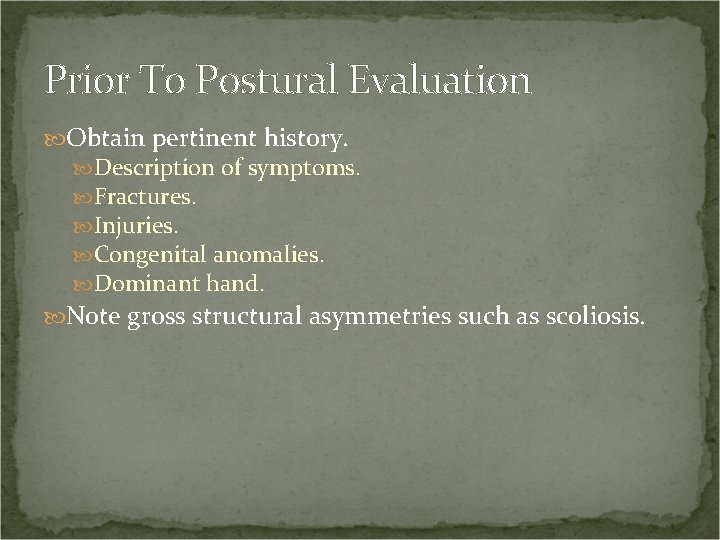 Prior To Postural Evaluation

Obtain pertinent history.

Description of symptoms.

Fractures.

Injuries.

Congenital anomalies.

Dominant hand.

Note gross structural asymmetries such as scoliosis.